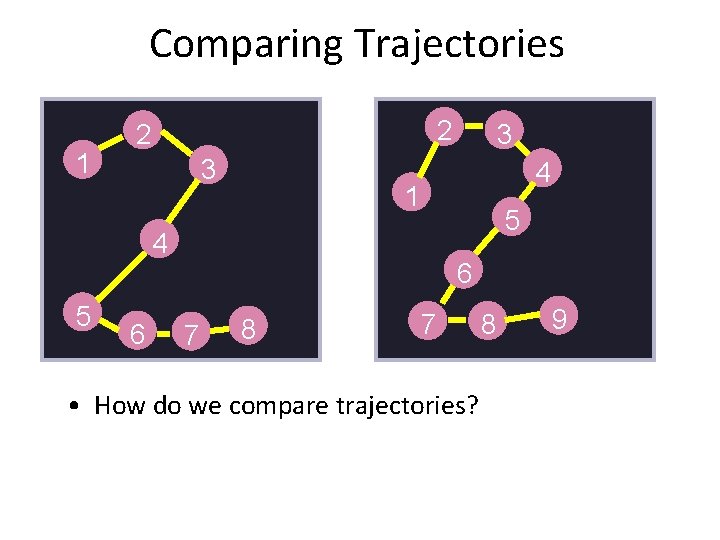 Comparing Trajectories

1 2 3 4 5 6 7 8

1 2 3 4 5 6 7 8 9

• How do we compare trajectories?